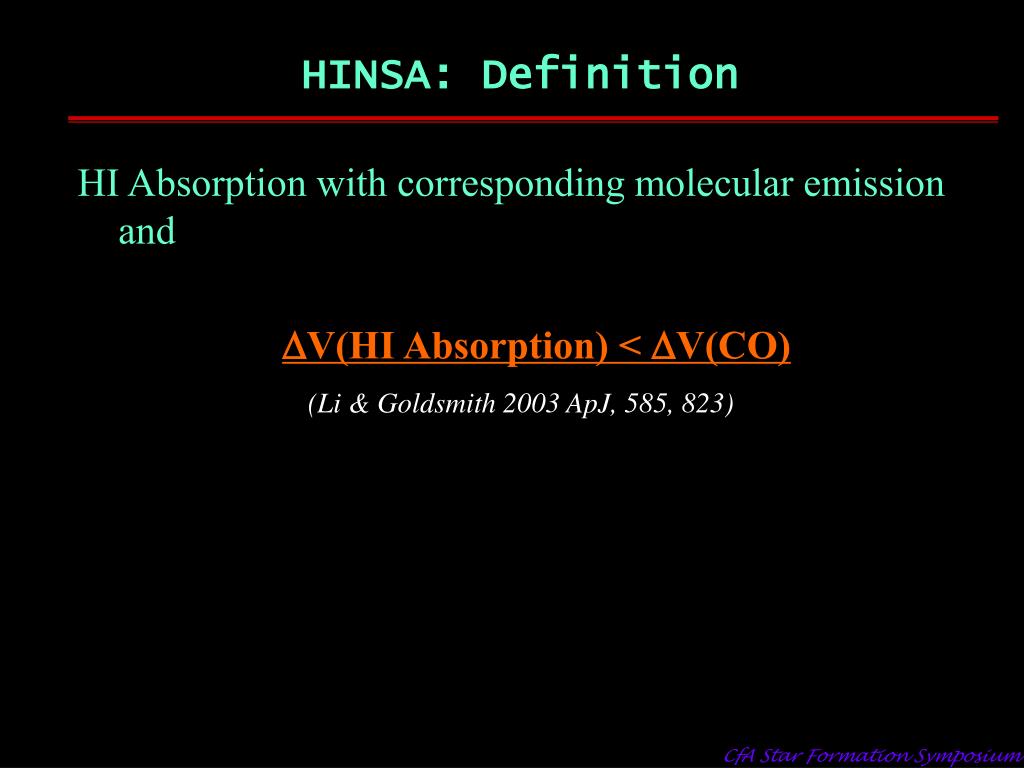 HINSA: Definition

HI Absorption with corresponding molecular emission and

$\Delta$V(HI Absorption) < $\Delta$V(CO)

(Li & Goldsmith 2003 ApJ, 585, 823)

CfA Star Formation Symposium